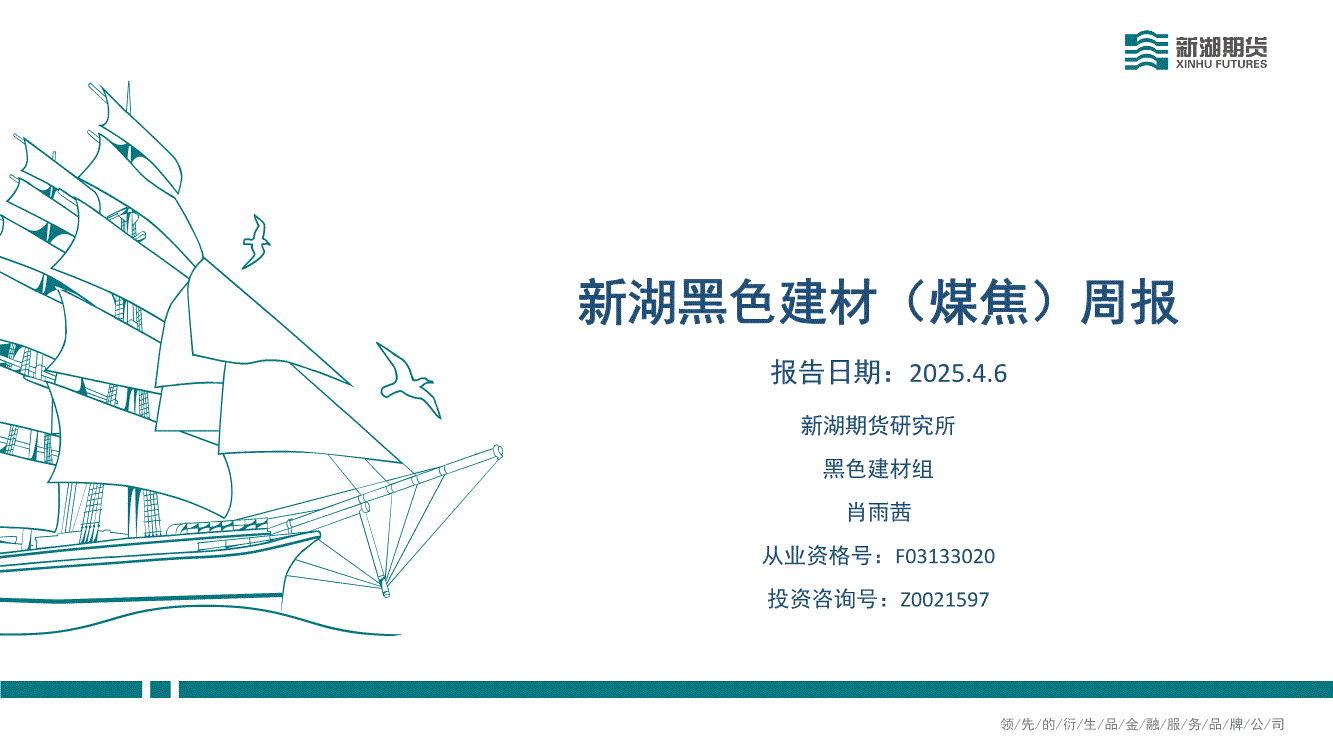 新湖期货
XINHU FUTURES

新湖黑色建材（煤焦）周报

报告日期：2025.4.6

新湖期货研究所

黑色建材组

肖雨茜

从业资格号：F03133020

投资咨询号：Z0021597

领/先/的/衍/生/品/金/融/服/务/品/牌/公/司